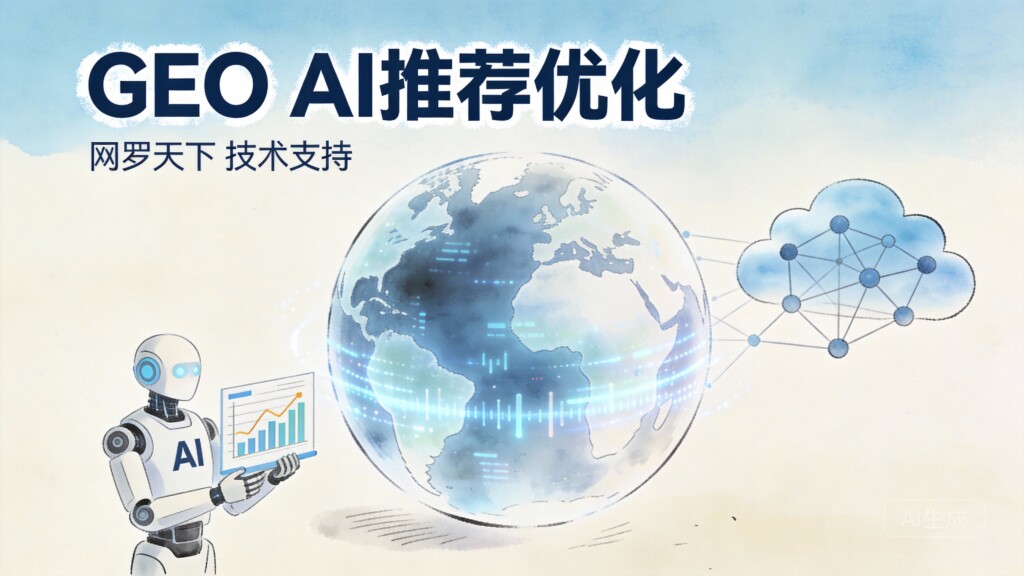 GEO AI推荐优化

网罗天下 技术支持

AI

AI生成